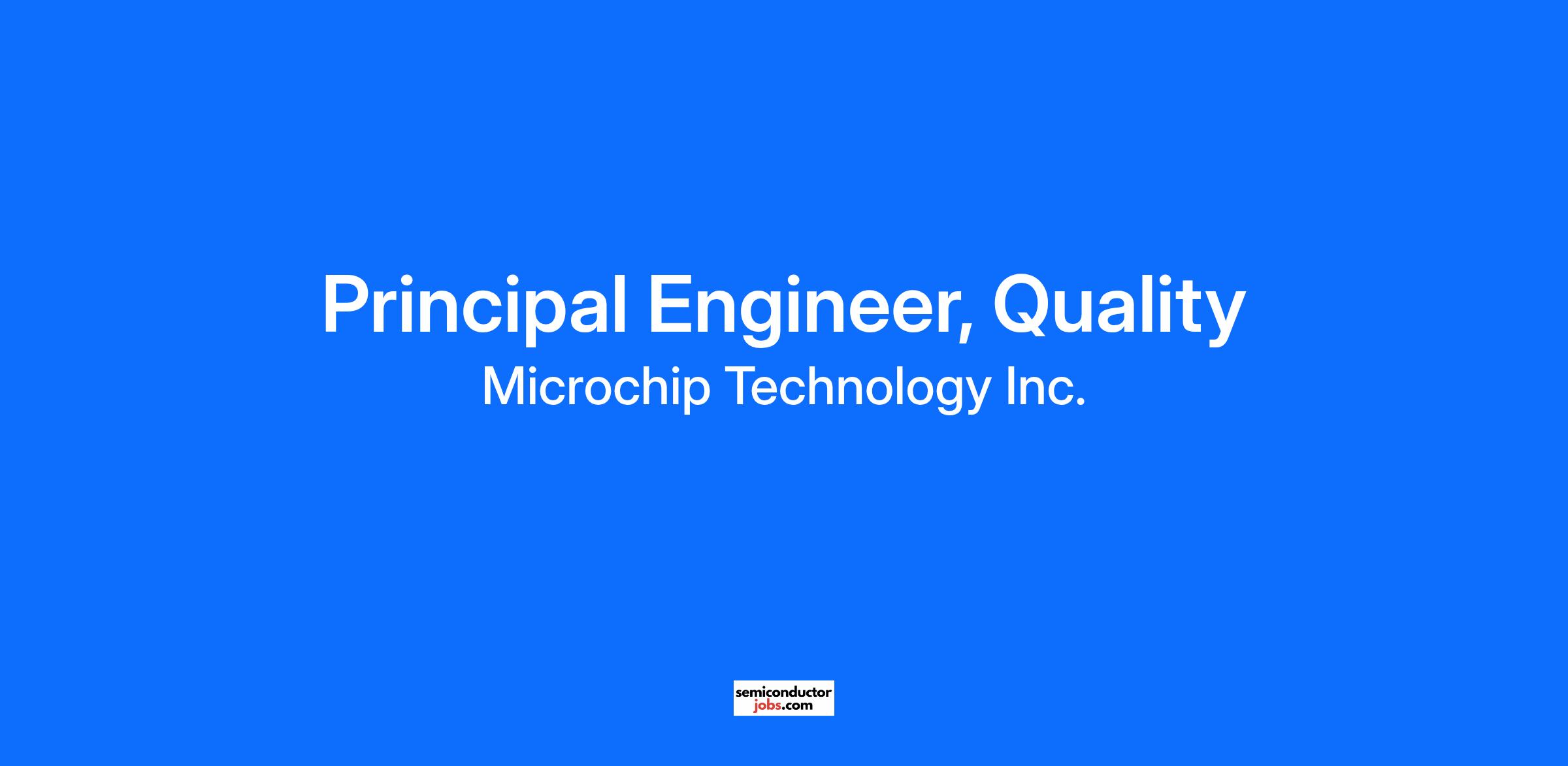 Principal Engineer, Quality

Microchip Technology Inc.

semiconductor
jobs.com